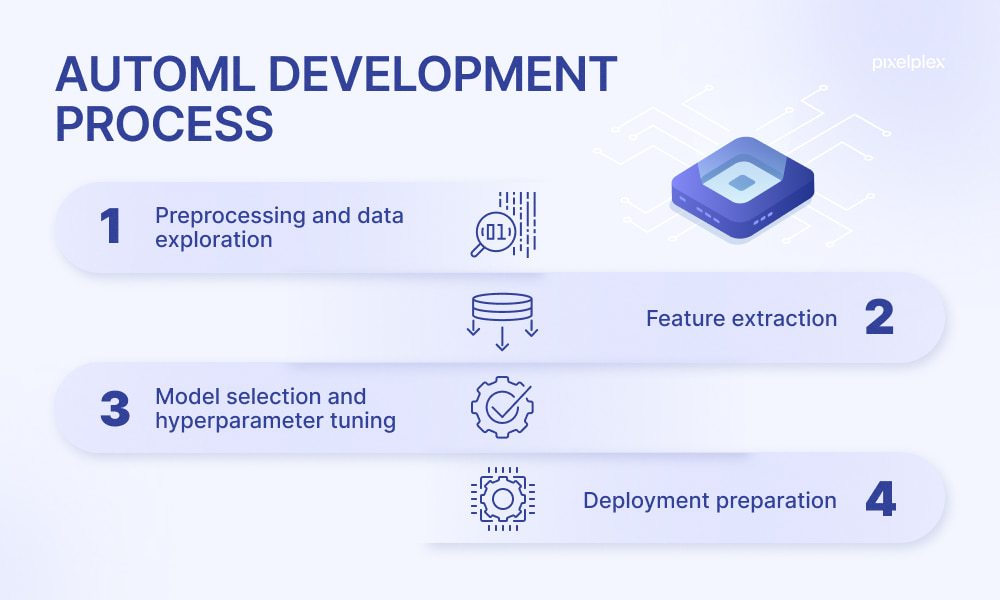 AUTOML DEVELOPMENT PROCESS

pixelplex

1 Preprocessing and data exploration

01

Feature extraction 2

3 Model selection and hyperparameter tuning

Deployment preparation 4